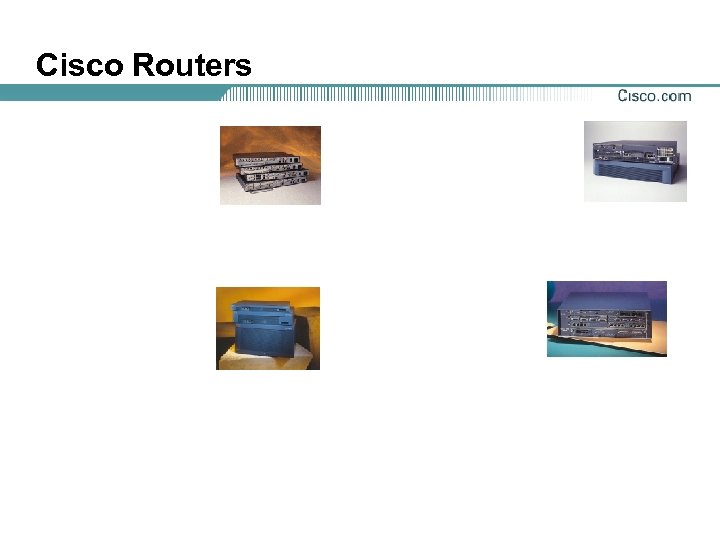 Cisco Routers

Cisco.com